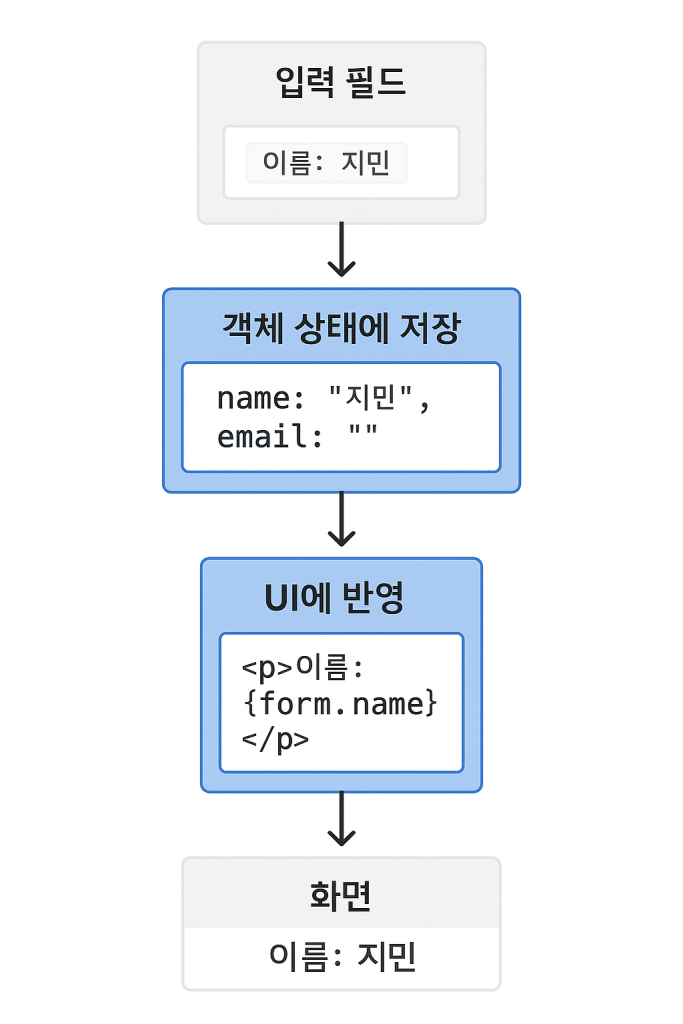 입력 필드

이름: 지민

객체 상태에 저장

name: "지민",
email: ""

UI에 반영

<p>이름:
{form.name}
</p>

화면

이름: 지민